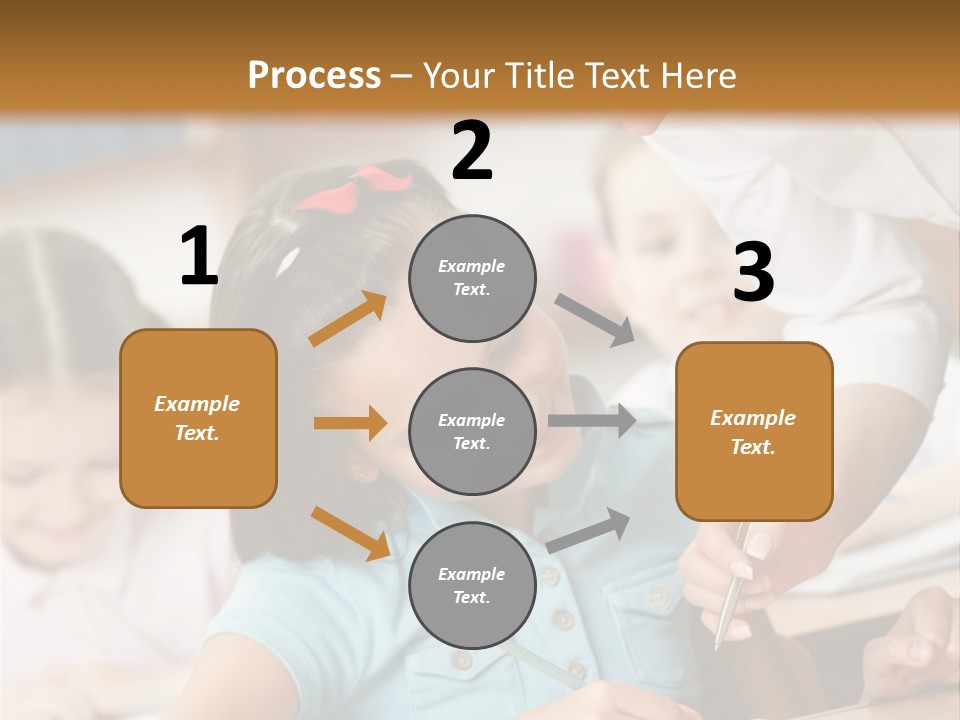 Process – Your Title Text Here

1

Example Text.

2

Example Text.

Example Text.

Example Text.

3

Example Text.